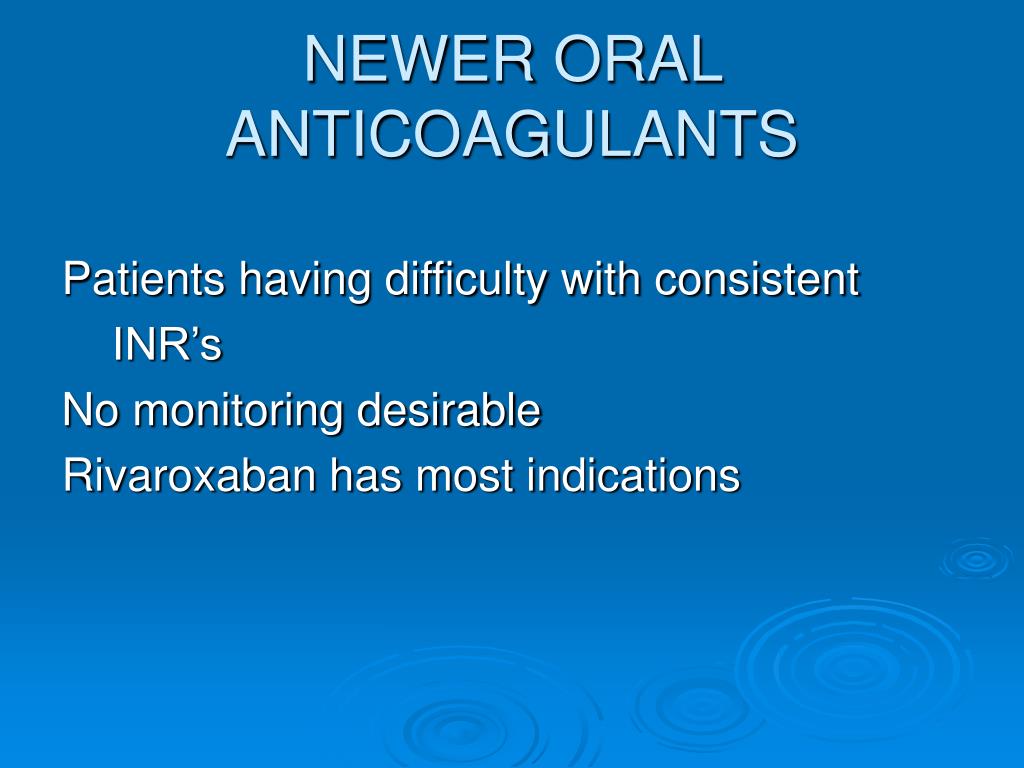 NEWER ORAL ANTICOAGULANTS

Patients having difficulty with consistent INR’s

No monitoring desirable

Rivaroxaban has most indications